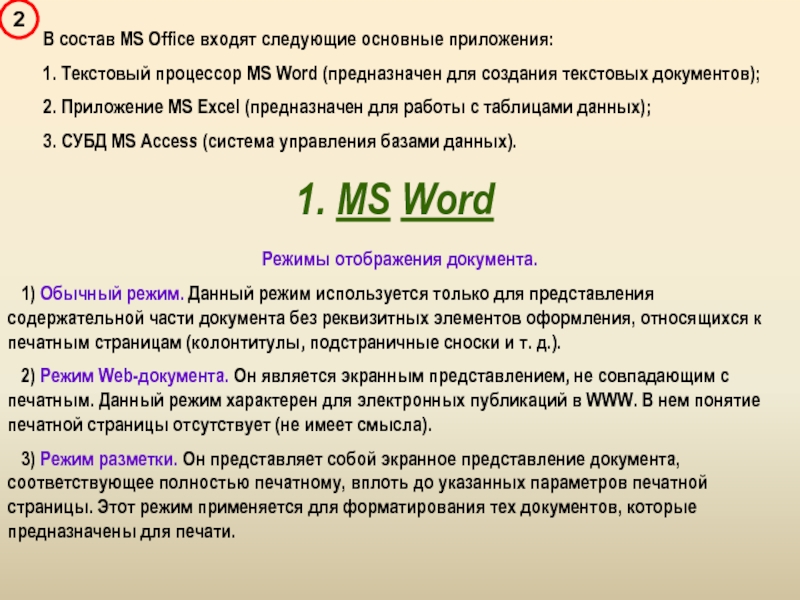 2

В состав MS Office входят следующие основные приложения:

1. Текстовый процессор MS Word (предназначен для создания текстовых документов);

2. Приложение MS Excel (предназначен для работы с таблицами данных);

3. СУБД MS Access (система управления базами данных).

1. MS Word

Режимы отображения документа.

1) Обычный режим. Данный режим используется только для представления содержательной части документа без реквизитных элементов оформления, относящихся к печатным страницам (колонтитулы, подстраничные сноски и т. д.).

2) Режим Web-документа. Он является экранным представлением, не совпадающим с печатным. Данный режим характерен для электронных публикаций в WWW. В нем понятие печатной страницы отсутствует (не имеет смысла).

3) Режим разметки. Он представляет собой экранное представление документа, соответствующее полностью печатному, вплоть до указанных параметров печатной страницы. Этот режим применяется для форматирования тех документов, которые предназначены для печати.